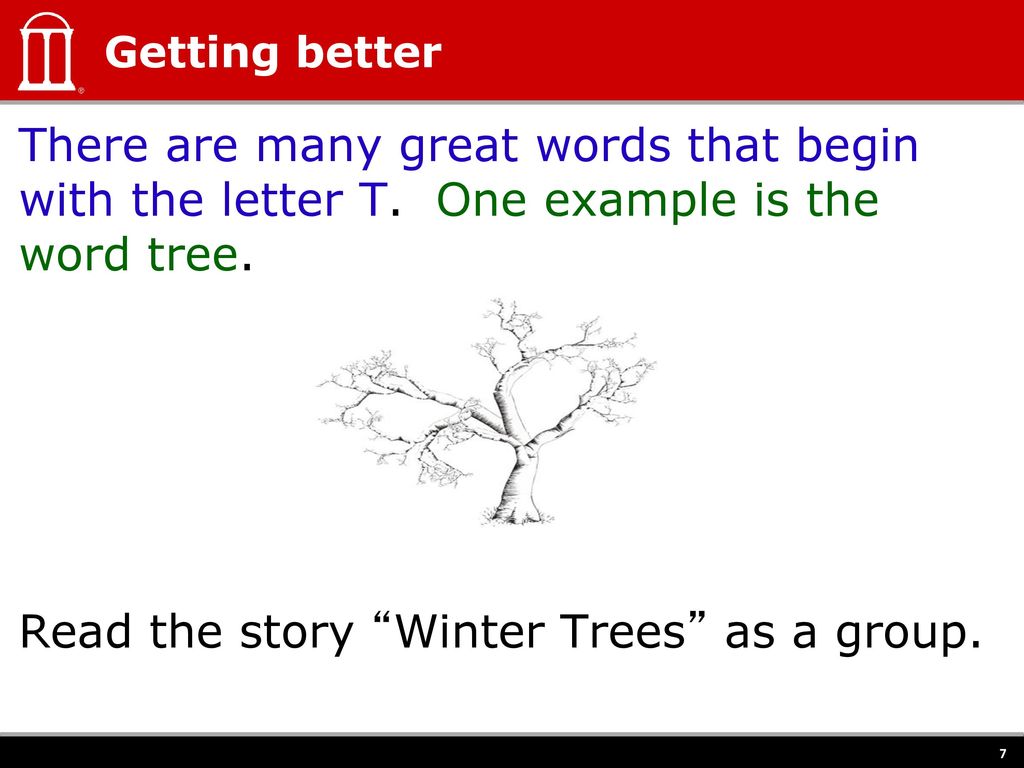 Getting better

There are many great words that begin with the letter T. One example is the word tree.

Read the story “Winter Trees” as a group.

7